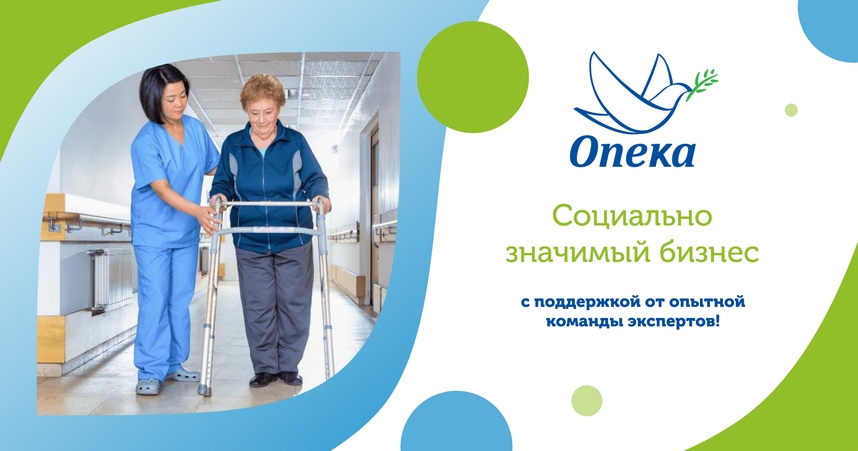 Опека

Социально значимый бизнес

с поддержкой от опытной команды экспертов!